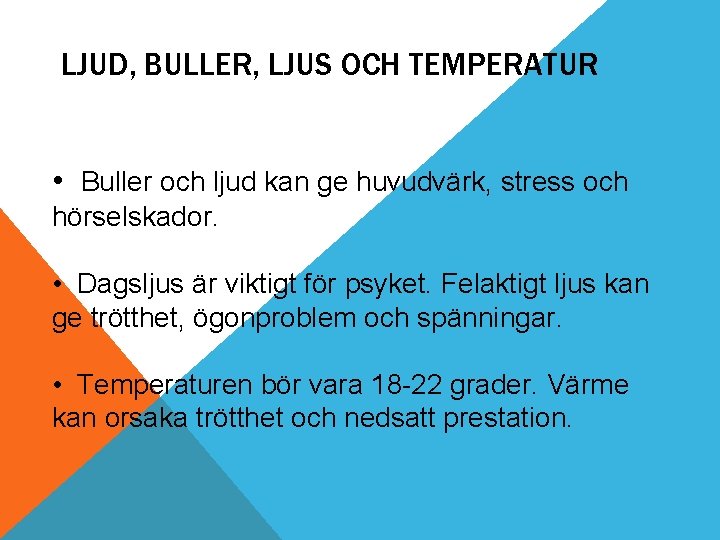 LJUD, BULLER, LJUS OCH TEMPERATUR

• Buller och ljud kan ge huvudvärk, stress och hörselskador.

• Dagsljus är viktigt för psyket. Felaktigt ljus kan ge trötthet, ögonproblem och spänningar.

• Temperaturen bör vara 18-22 grader. Värme kan orsaka trötthet och nedsatt prestation.